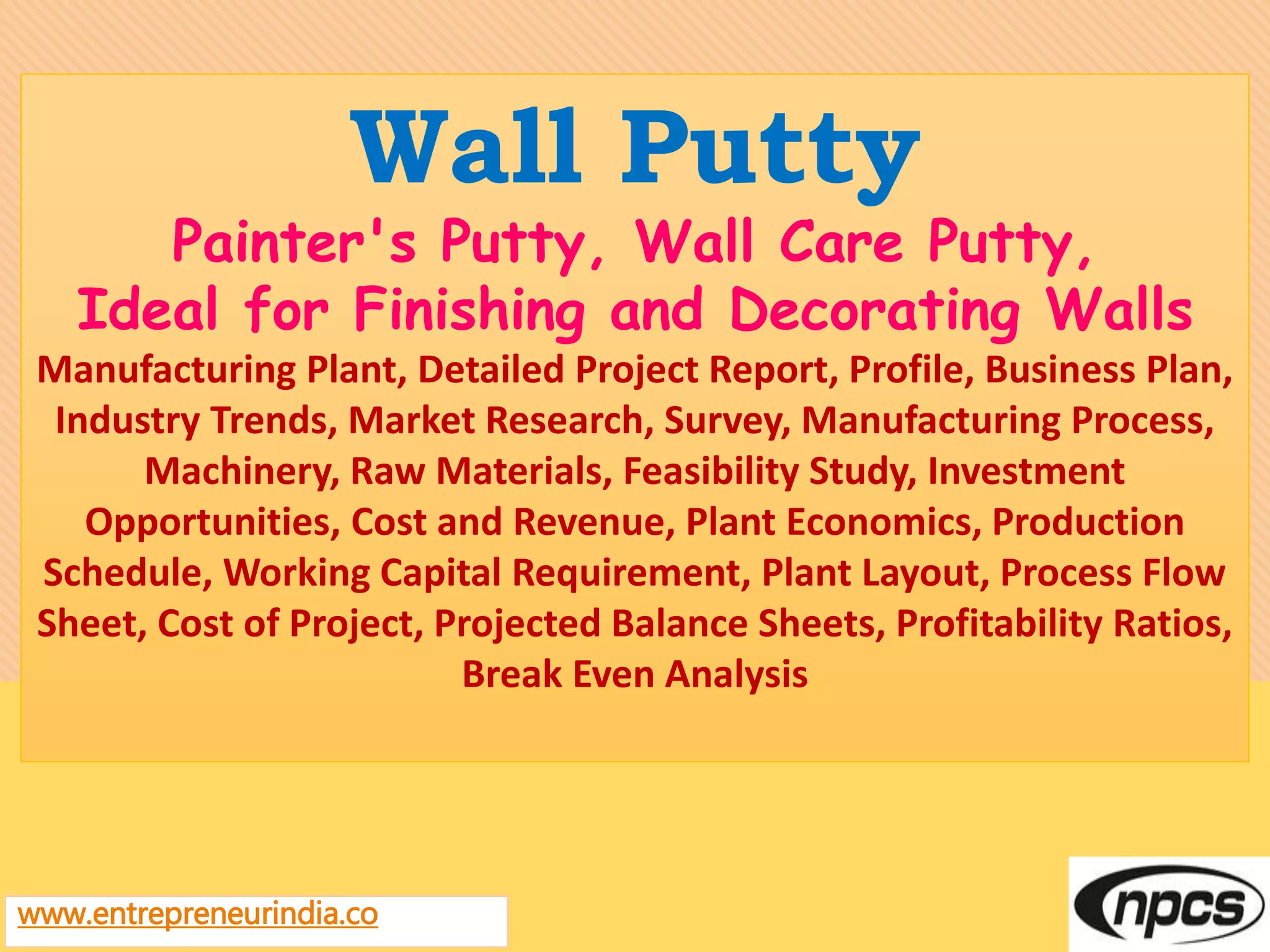 Wall Putty

Painter's Putty, Wall Care Putty, Ideal for Finishing and Decorating Walls

Manufacturing Plant, Detailed Project Report, Profile, Business Plan, Industry Trends, Market Research, Survey, Manufacturing Process, Machinery, Raw Materials, Feasibility Study, Investment Opportunities, Cost and Revenue, Plant Economics, Production Schedule, Working Capital Requirement, Plant Layout, Process Flow Sheet, Cost of Project, Projected Balance Sheets, Profitability Ratios, Break Even Analysis

www.entrepreneurindia.co

npcs